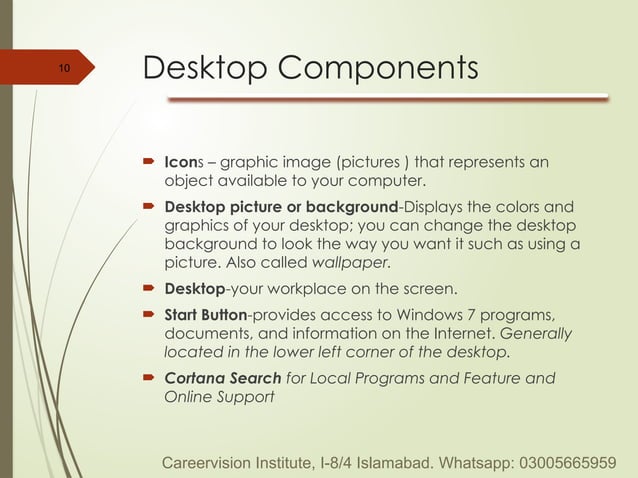 10

Desktop Components

Icons – graphic image (pictures ) that represents an object available to your computer.

Desktop picture or background-Displays the colors and graphics of your desktop; you can change the desktop background to look the way you want it such as using a picture. Also called wallpaper.

Desktop-your workplace on the screen.

Start Button-provides access to Windows 7 programs, documents, and information on the Internet. Generally located in the lower left corner of the desktop.

Cortana Search for Local Programs and Feature and Online Support

Careervision Institute, I-8/4 Islamabad. Whatsapp: 03005665959